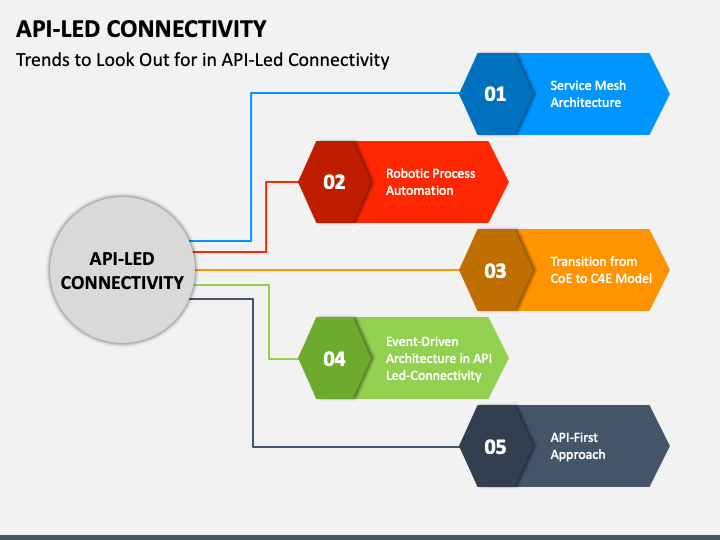 API-LED CONNECTIVITY

Trends to Look Out for in API-Led Connectivity

API-LED CONNECTIVITY

01 Service Mesh Architecture

02 Robotic Process Automation

03 Transition from CoE to C4E Model

04 Event-Driven Architecture in API Led-Connectivity

05 API-First Approach